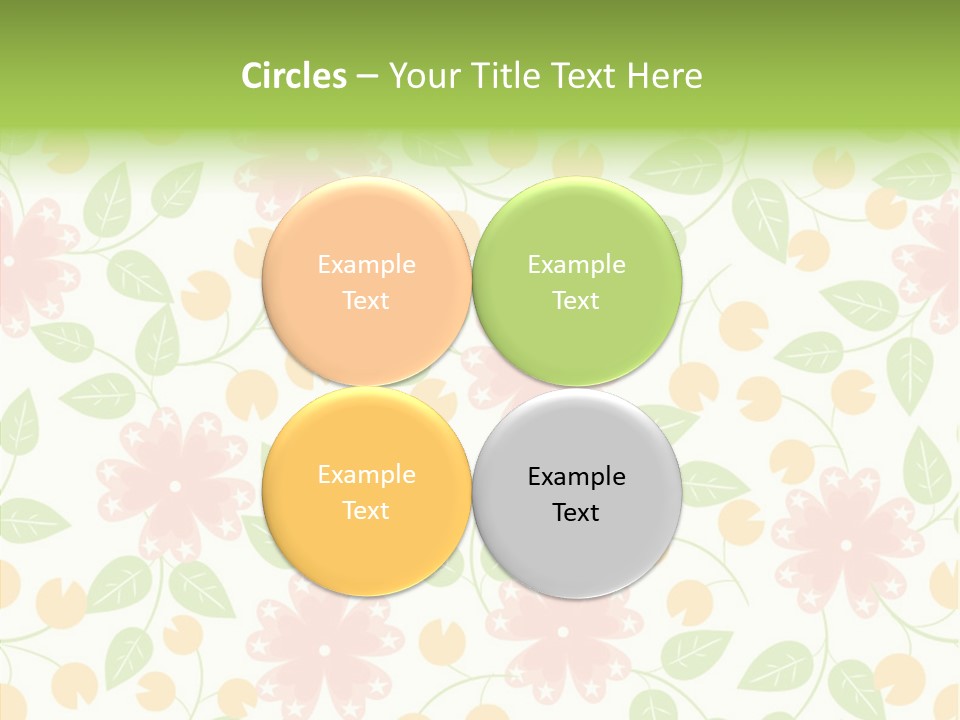 Circles – Your Title Text Here

Example Text

Example Text

Example Text

Example Text